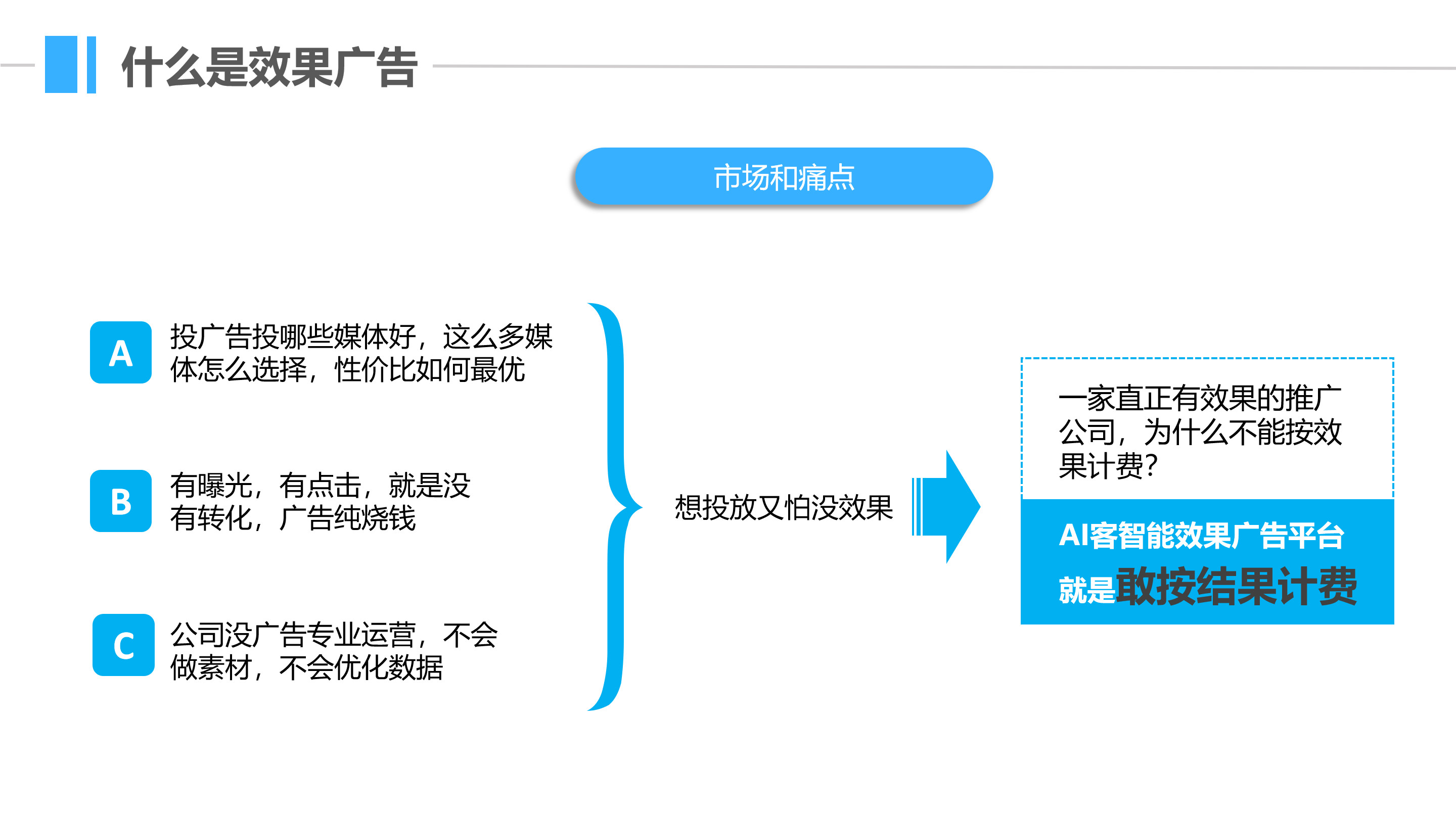 什么是效果广告

市场和痛点

A 投广告投哪些媒体好，这么多媒体怎么选择，性价比如何最优

B 有曝光，有点击，就是没有转化，广告纯烧钱

C 公司没广告专业运营，不会做素材，不会优化数据

想投放又怕没效果

一家直正有效果的推广公司，为什么不能按效果计费?

AI客智能效果广告平台

就是敢按结果计费